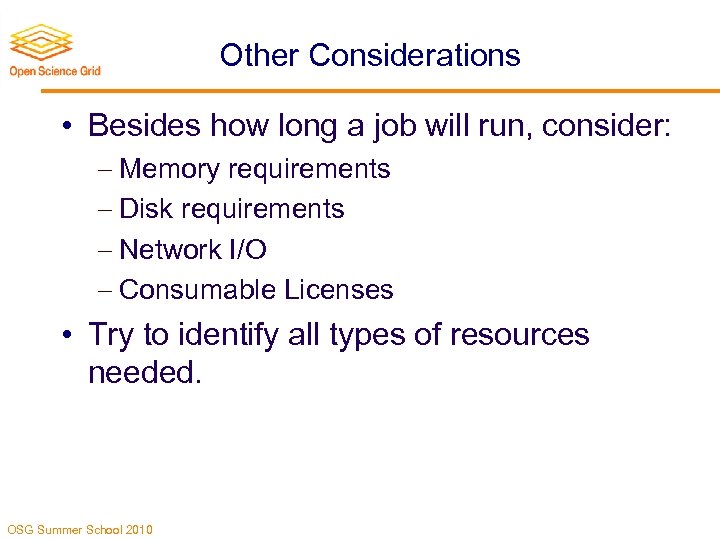 Open Science Grid

Other Considerations

• Besides how long a job will run, consider:
– Memory requirements
– Disk requirements
– Network I/O
– Consumable Licenses

• Try to identify all types of resources needed.

OSG Summer School 2010